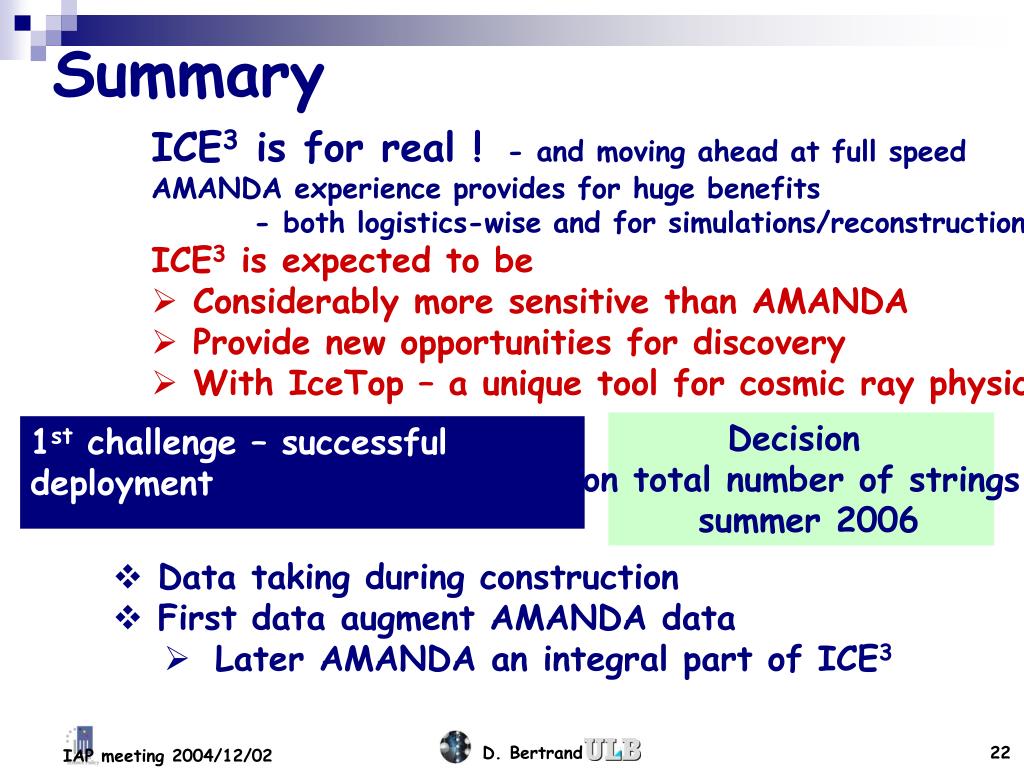 Summary

ICE$^3$ is for real ! - and moving ahead at full speed
AMANDA experience provides for huge benefits
- both logistics-wise and for simulations/reconstruction

ICE$^3$ is expected to be
➢ Considerably more sensitive than AMANDA
➢ Provide new opportunities for discovery
➢ With IceTop – a unique tool for cosmic ray physic

1$^{st}$ challenge – successful deployment

Decision
on total number of strings
summer 2006

❖ Data taking during construction
❖ First data augment AMANDA data
➢ Later AMANDA an integral part of ICE$^3$

IAP meeting 2004/12/02

D. Bertrand ULB

22